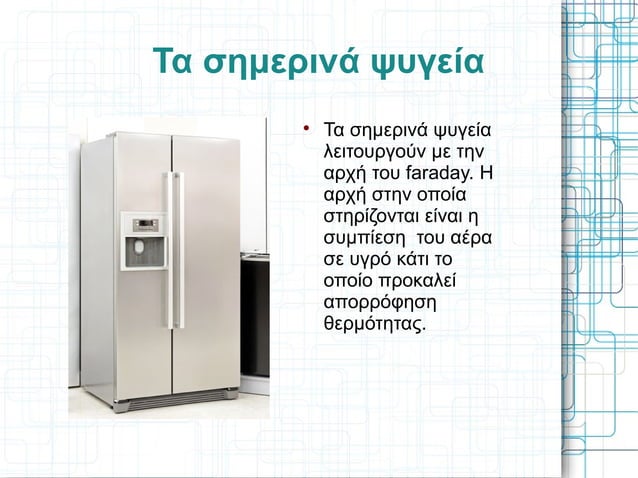 Τα σημερινά ψυγεία

• Τα σημερινά ψυγεία λειτουργούν με την αρχή του faraday. Η αρχή στην οποία στηρίζονται είναι η συμπίεση του αέρα σε υγρό κάτι το οποίο προκαλεί απορρόφηση θερμότητας.